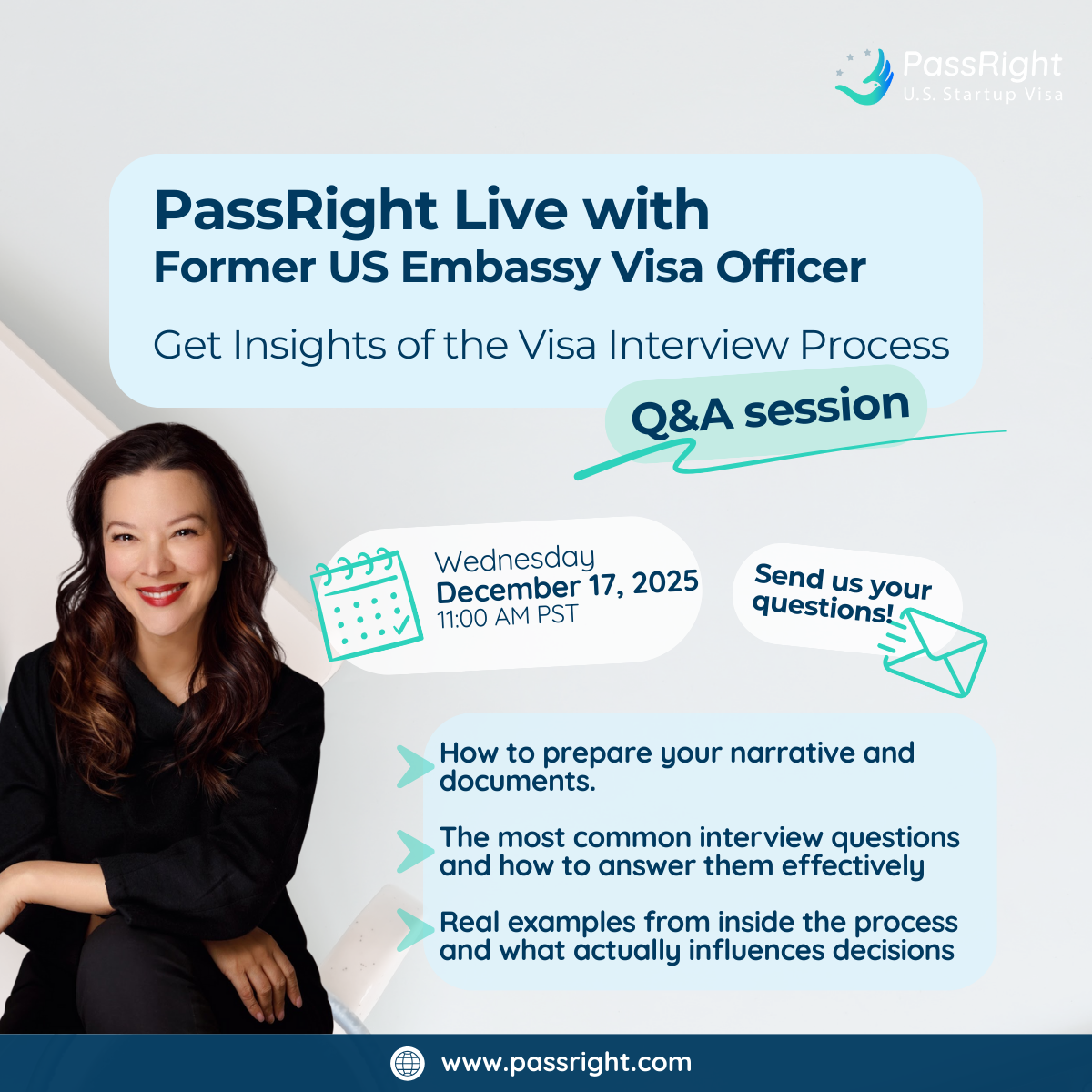 PassRight
U.S. Startup Visa

PassRight Live with
Former US Embassy Visa Officer

Get Insights of the Visa Interview Process

Q&A session

Wednesday
December 17, 2025
11:00 AM PST

Send us your questions!

How to prepare your narrative and documents.

The most common interview questions and how to answer them effectively

Real examples from inside the process and what actually influences decisions

www.passright.com